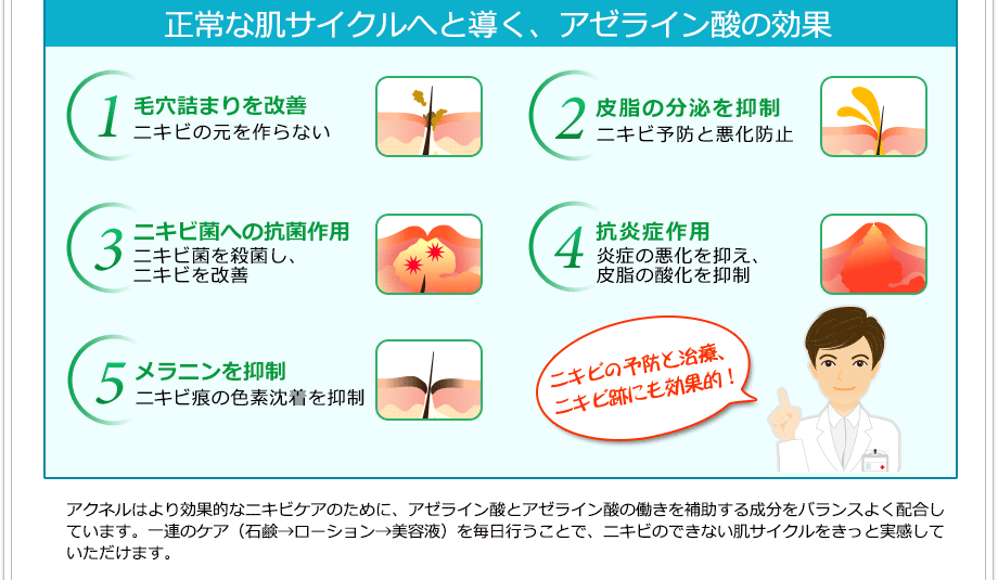 正常な肌サイクルへと導く、アゼライン酸の効果

1 毛穴詰まりを改善
ニキビの元を作らない

2 皮脂の分泌を抑制
ニキビ予防と悪化防止

3 ニキビ菌への抗菌作用
ニキビ菌を殺菌し、ニキビを改善

4 抗炎症作用
炎症の悪化を抑え、皮脂の酸化を抑制

5 メラニンを抑制
ニキビ痕の色素沈着を抑制

ニキビの予防と治療、ニキビ跡にも効果的！

アクネルはより効果的なニキビケアのために、アゼライン酸とアゼライン酸の働きを補助する成分をバランスよく配合しています。一連のケア（石鹸→ローション→美容液）を毎日行うことで、ニキビのできない肌サイクルをきっと実感していただけます。